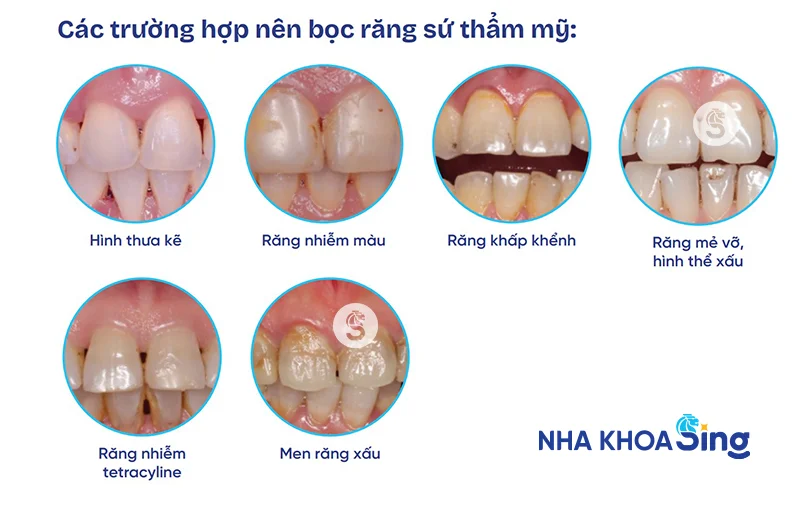 Các trường hợp nên bọc răng sứ thẩm mỹ:

Hình thưa kẽ

Răng nhiễm màu

Răng khấp khểnh

Răng mẻ vỡ, hình thể xấu

Răng nhiễm tetracyline

Men răng xấu

NHA KHOA Sing